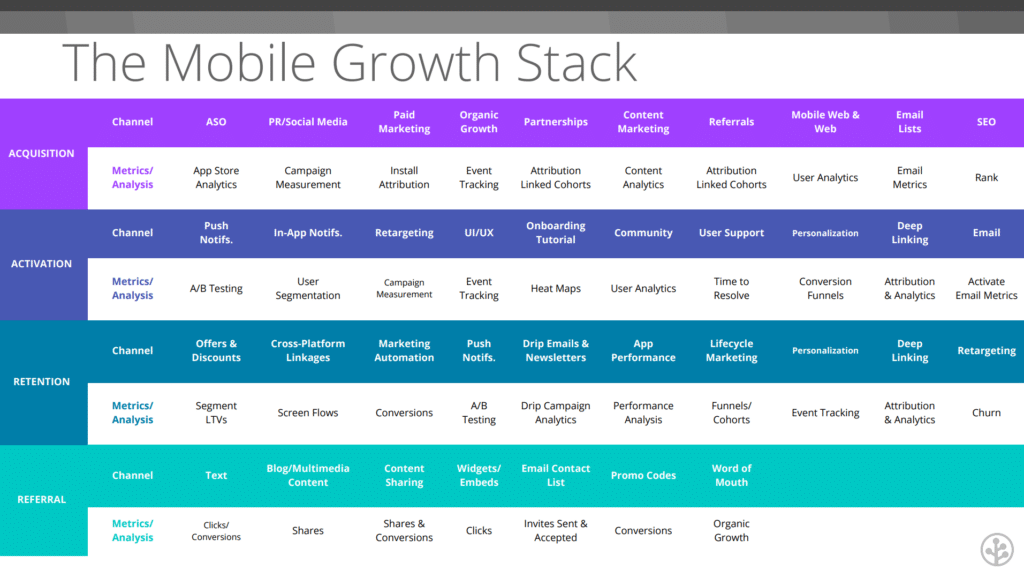 The Mobile Growth Stack

| | | | | | | | | | | | |
|---|---|---|---|---|---|---|---|---|---|---|---|
| ACQUISITION | Channel | ASO | PR/Social Media | Paid Marketing | Organic Growth | Partnerships | Content Marketing | Referrals | Mobile Web & Web | Email Lists | SEO |
| | Metrics/ Analysis | App Store Analytics | Campaign Measurement | Install Attribution | Event Tracking | Attribution Linked Cohorts | Content Analytics | Attribution Linked Cohorts | User Analytics | Email Metrics | Rank |
| ACTIVATION | Channel | Push Notifs. | In-App Notifs. | Retargeting | UI/UX | Onboarding Tutorial | Community | User Support | Personalization | Deep Linking | Email |
| | Metrics/ Analysis | A/B Testing | User Segmentation | Campaign Measurement | Event Tracking | Heat Maps | User Analytics | Time to Resolve | Conversion Funnels | Attribution & Analytics | Activate Email Metrics |
| RETENTION | Channel | Offers & Discounts | Cross-Platform Linkages | Marketing Automation | Push Notifs. | Drip Emails & Newsletters | App Performance | Lifecycle Marketing | Personalization | Deep Linking | Retargeting |
| | Metrics/ Analysis | Segment LTVs | Screen Flows | Conversions | A/B Testing | Drip Campaign Analytics | Performance Analysis | Funnels/ Cohorts | Event Tracking | Attribution & Analytics | Churn |
| REFERRAL | Channel | Text | Blog/Multimedia Content | Content Sharing | Widgets/ Embeds | Email Contact List | Promo Codes | Word of Mouth | | | |
| | Metrics/ Analysis | Clicks/ Conversions | Shares | Shares & Conversions | Clicks | Invites Sent & Accepted | Conversions | Organic Growth | | | |